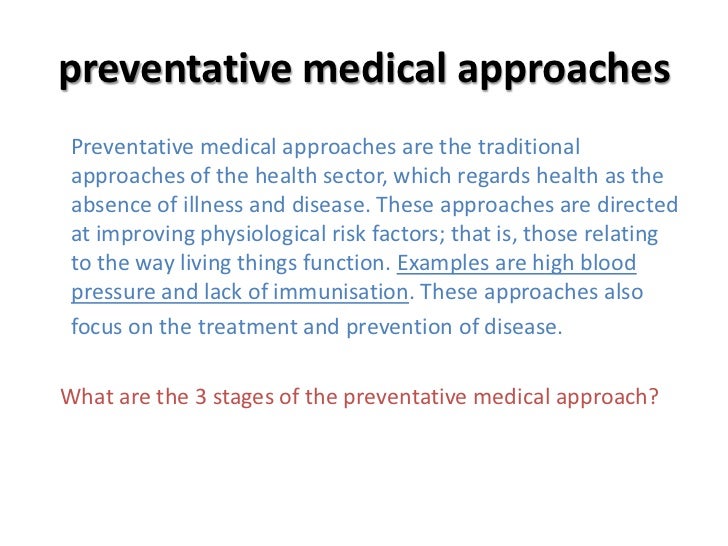 preventative medical approaches

Preventative medical approaches are the traditional approaches of the health sector, which regards health as the absence of illness and disease. These approaches are directed at improving physiological risk factors; that is, those relating to the way living things function. Examples are high blood pressure and lack of immunisation. These approaches also focus on the treatment and prevention of disease.

What are the 3 stages of the preventative medical approach?